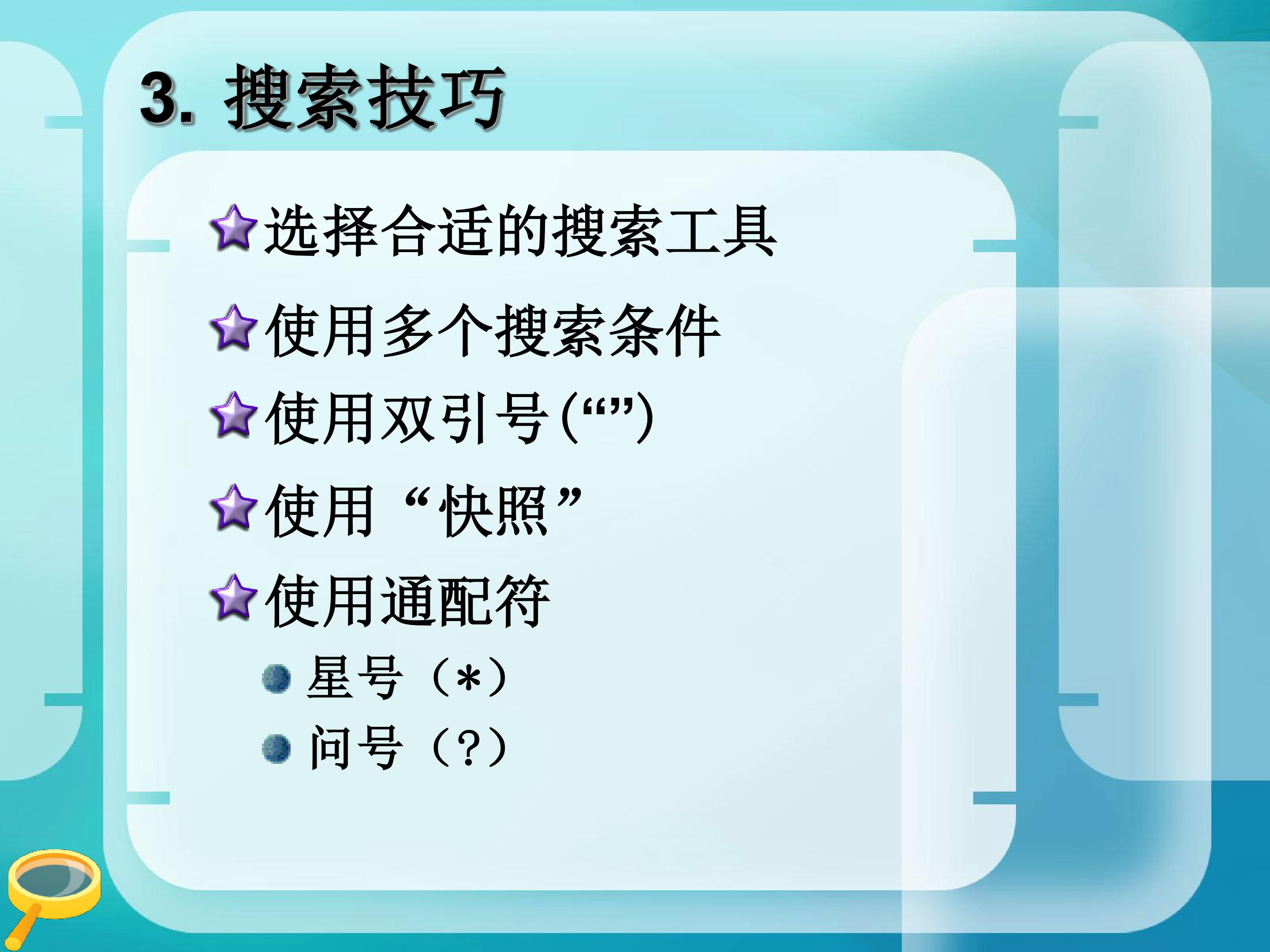 3. 搜索技巧

选择合适的搜索工具

使用多个搜索条件

使用双引号(“”)

使用“快照”

使用通配符

星号（*）

问号（?）